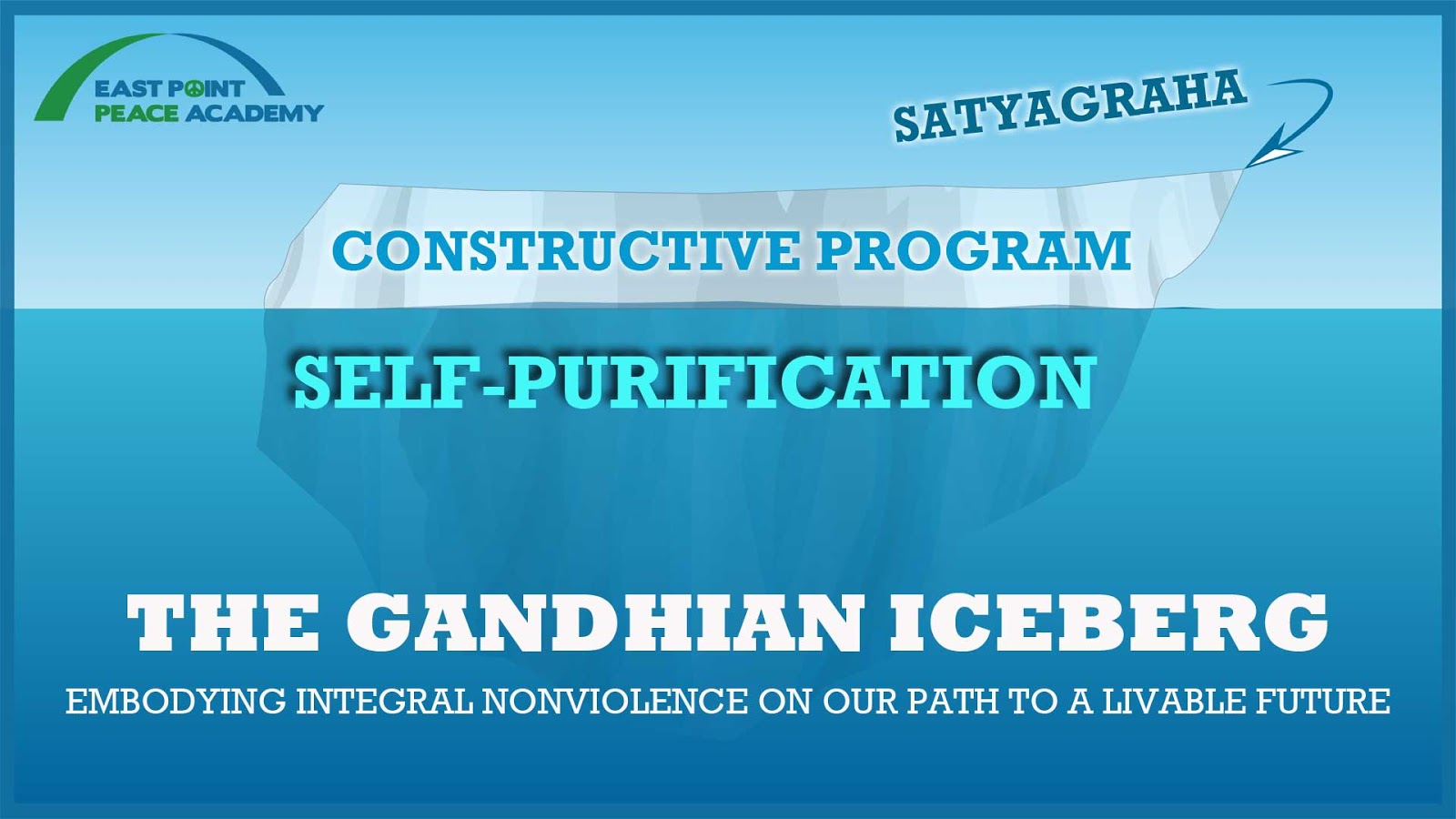 EAST POINT
PEACE ACADEMY

SATYAGRAHA

CONSTRUCTIVE PROGRAM

SELF-PURIFICATION

THE GANDHIAN ICEBERG

EMBODYING INTEGRAL NONVIOLENCE ON OUR PATH TO A LIVABLE FUTURE